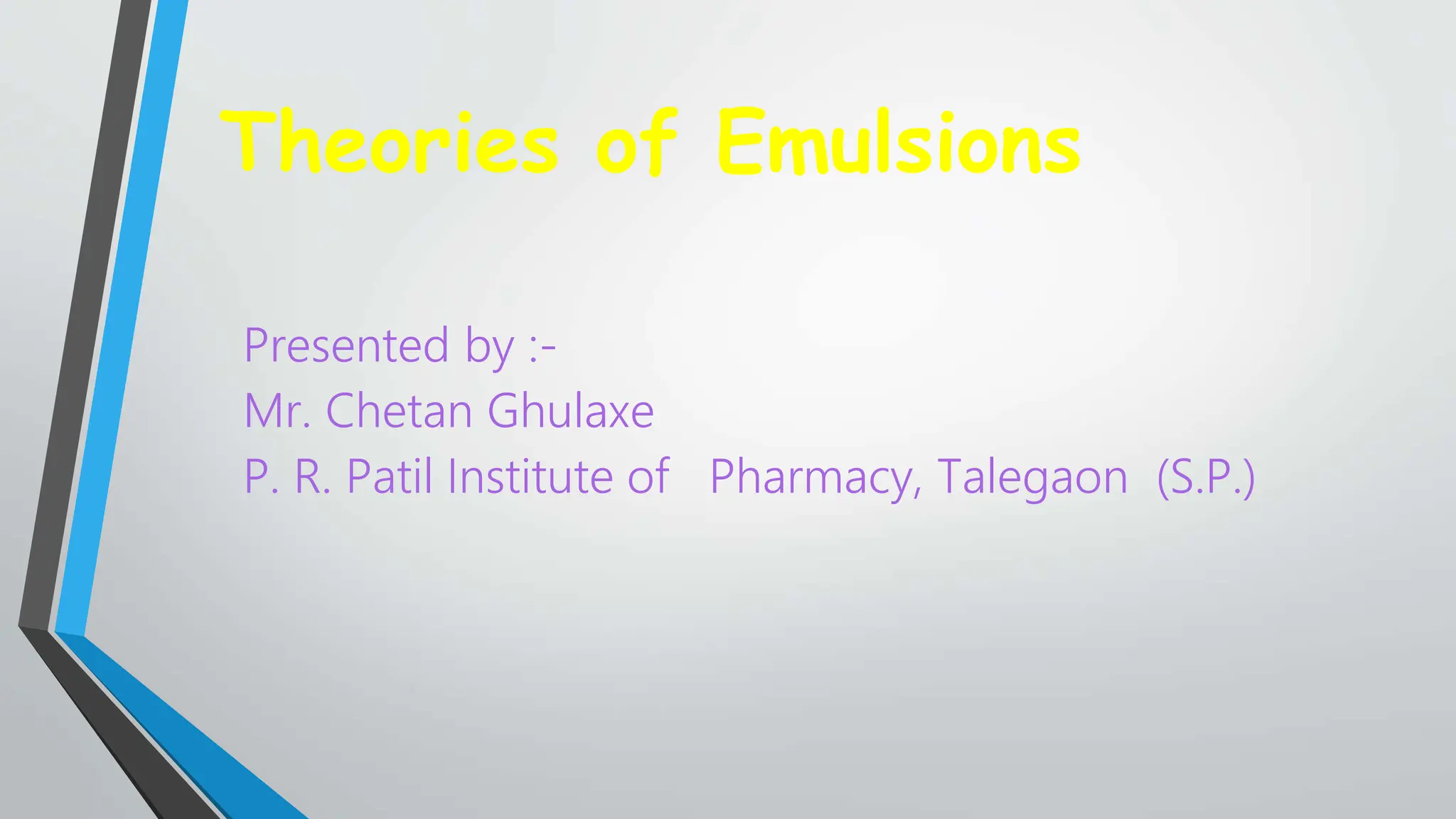 Theories of Emulsions

Presented by :-
Mr. Chetan Ghulaxe
P. R. Patil Institute of Pharmacy, Talegaon (S.P.)